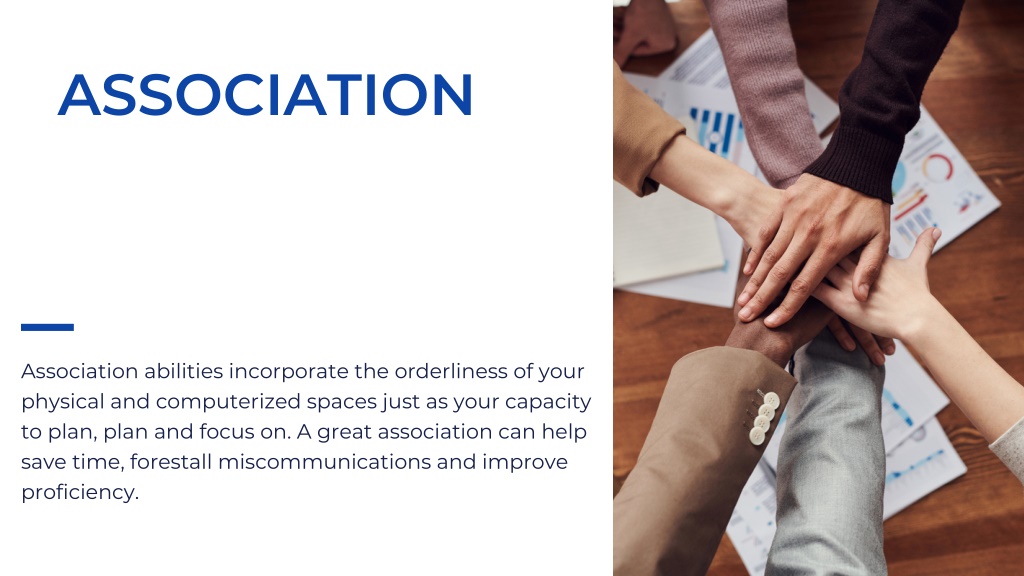 ASSOCIATION

Association abilities incorporate the orderliness of your physical and computerized spaces just as your capacity to plan, plan and focus on. A great association can help save time, forestall miscommunications and improve proficiency.